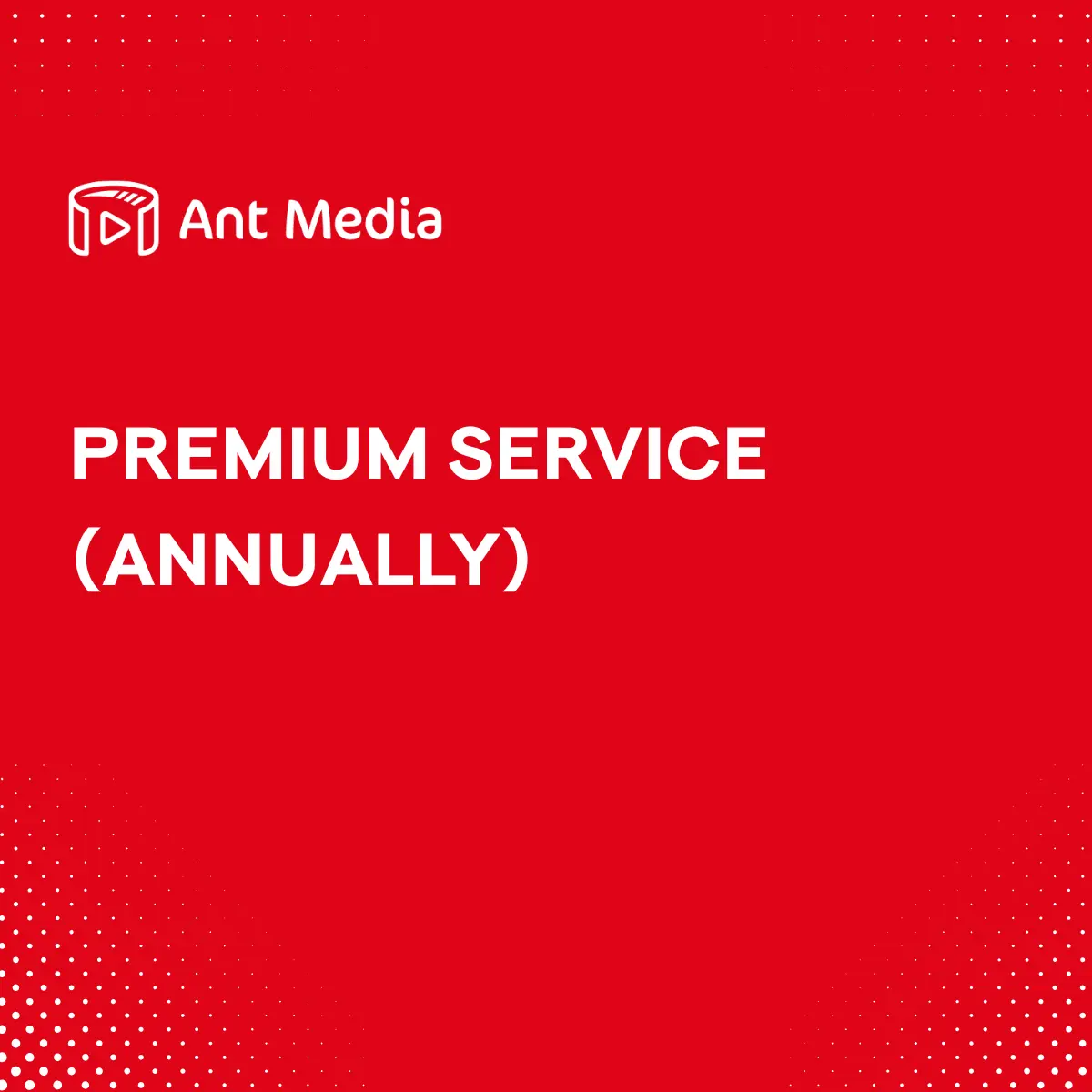 Ant Media

PREMIUM SERVICE (ANNUALLY)